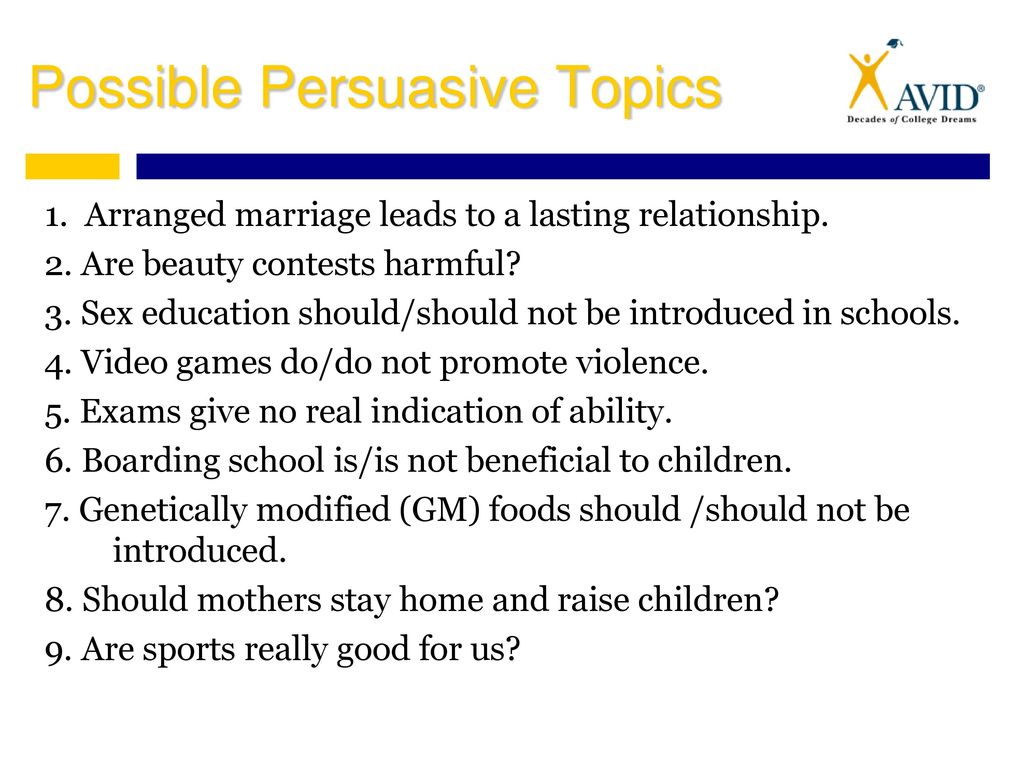 Possible Persuasive Topics

AVID®
Decades of College Dreams

1. Arranged marriage leads to a lasting relationship.
2. Are beauty contests harmful?
3. Sex education should/should not be introduced in schools.
4. Video games do/do not promote violence.
5. Exams give no real indication of ability.
6. Boarding school is/is not beneficial to children.
7. Genetically modified (GM) foods should /should not be introduced.
8. Should mothers stay home and raise children?
9. Are sports really good for us?